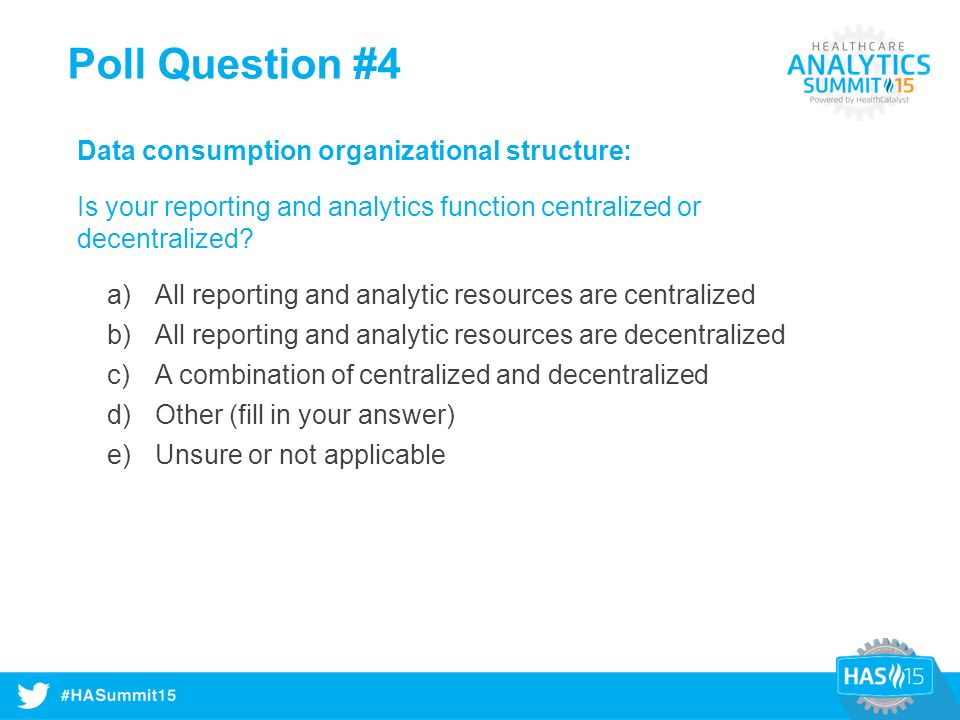 Poll Question #4

HEALTHCARE ANALYTICS SUMMIT 15
Powered by HealthCatalyst

Data consumption organizational structure:

Is your reporting and analytics function centralized or decentralized?

a) All reporting and analytic resources are centralized
b) All reporting and analytic resources are decentralized
c) A combination of centralized and decentralized
d) Other (fill in your answer)
e) Unsure or not applicable

#HASummit15

HAS 15